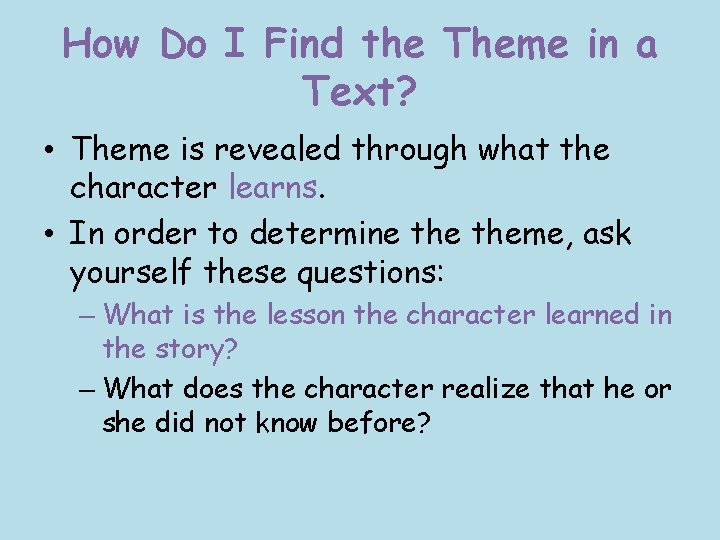 How Do I Find the Theme in a Text?

• Theme is revealed through what the character learns.

• In order to determine the theme, ask yourself these questions:

– What is the lesson the character learned in the story?

– What does the character realize that he or she did not know before?